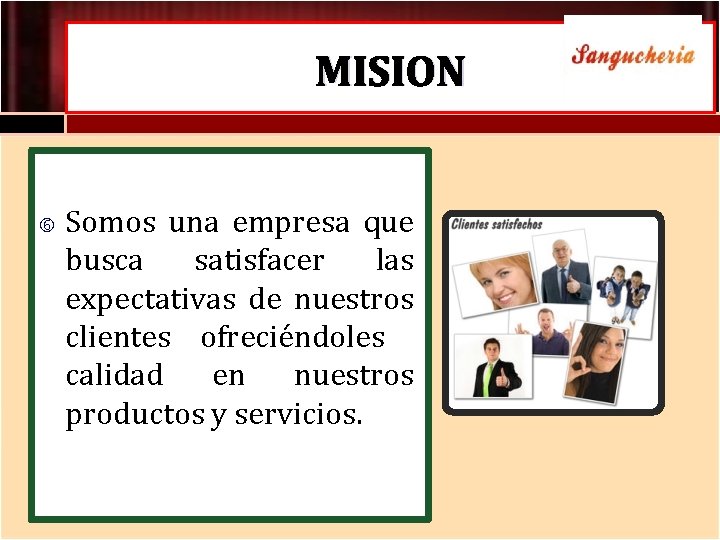 MISION

Sangucheria

Somos una empresa que busca satisfacer las expectativas de nuestros clientes ofreciéndoles calidad en nuestros productos y servicios.

Clientes satisfechos